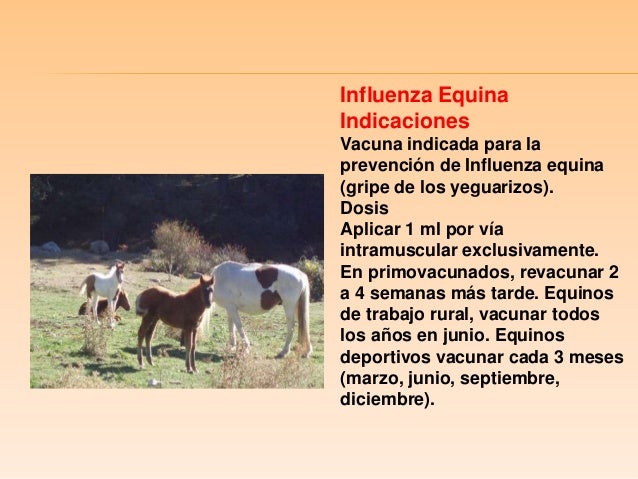 Influenza Equina
Indicaciones
Vacuna indicada para la prevención de Influenza equina (gripe de los yeguarizos).
Dosis
Aplicar 1 ml por vía intramuscular exclusivamente. En primovacunados, revacunar 2 a 4 semanas más tarde. Equinos de trabajo rural, vacunar todos los años en junio. Equinos deportivos vacunar cada 3 meses (marzo, junio, septiembre, diciembre).